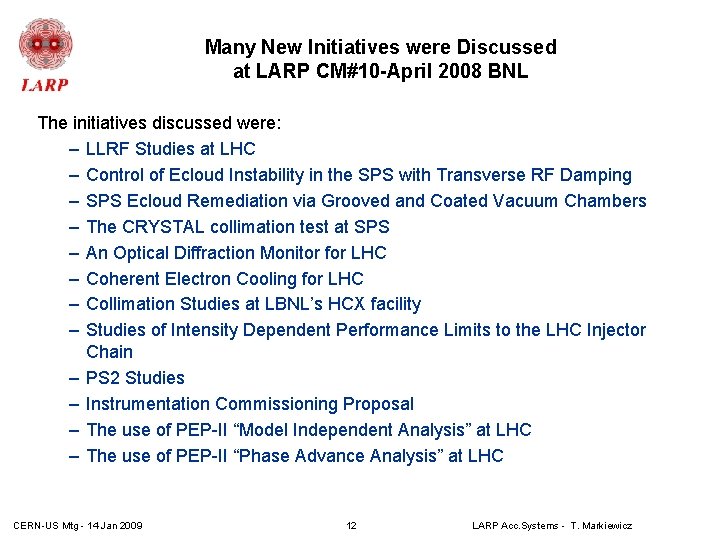 LARP

Many New Initiatives were Discussed at LARP CM#10-April 2008 BNL

The initiatives discussed were:

– LLRF Studies at LHC
– Control of Ecloud Instability in the SPS with Transverse RF Damping
– SPS Ecloud Remediation via Grooved and Coated Vacuum Chambers
– The CRYSTAL collimation test at SPS
– An Optical Diffraction Monitor for LHC
– Coherent Electron Cooling for LHC
– Collimation Studies at LBNL's HCX facility
– Studies of Intensity Dependent Performance Limits to the LHC Injector Chain
– PS2 Studies
– Instrumentation Commissioning Proposal
– The use of PEP-II "Model Independent Analysis" at LHC
– The use of PEP-II "Phase Advance Analysis" at LHC

CERN-US Mtg - 14 Jan 2009    12    LARP Acc.Systems - T. Markiewicz